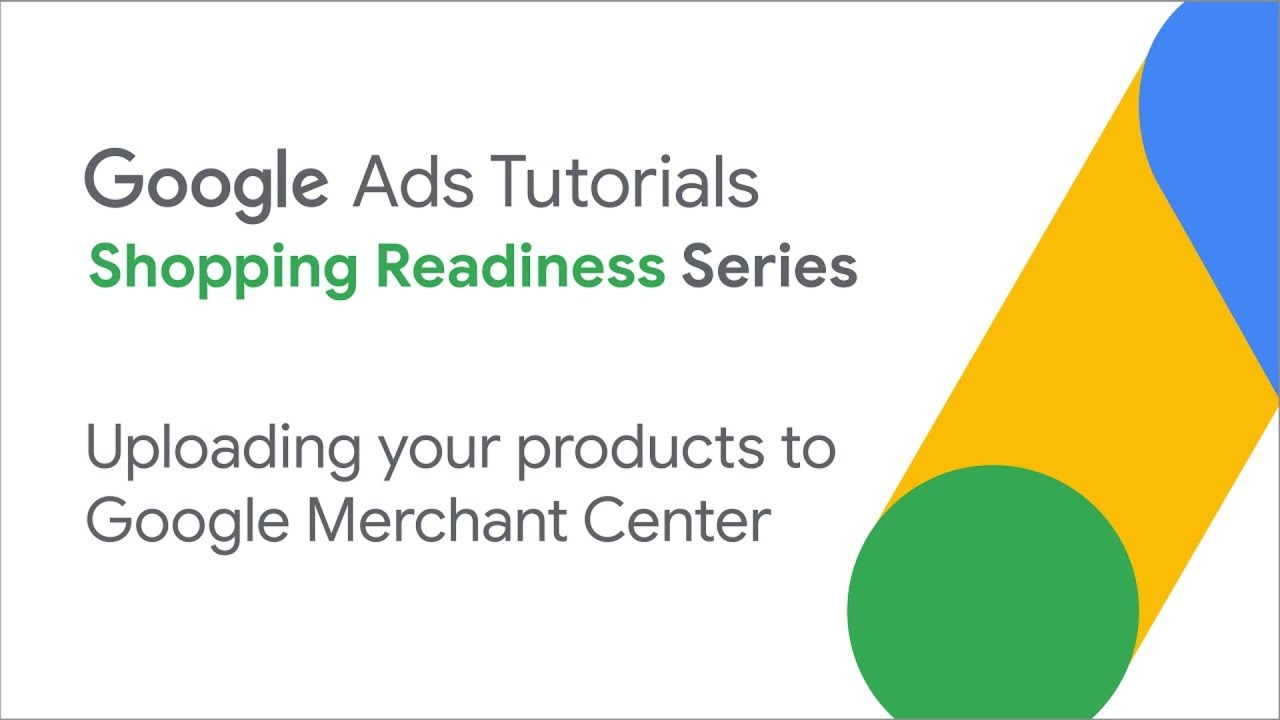 Google Ads Tutorials
Shopping Readiness Series

Uploading your products to Google Merchant Center